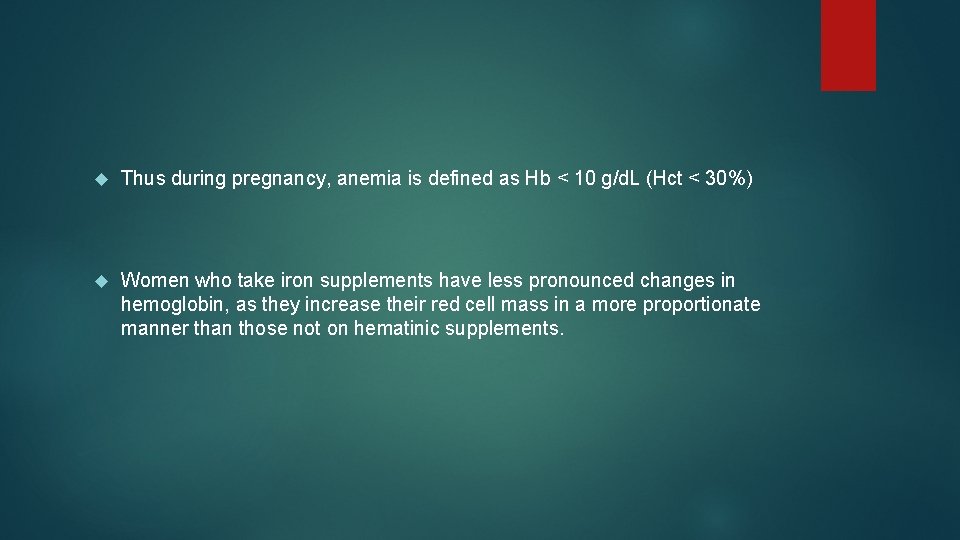 Thus during pregnancy, anemia is defined as Hb < 10 g/dL (Hct < 30%)

Women who take iron supplements have less pronounced changes in hemoglobin, as they increase their red cell mass in a more proportionate manner than those not on hematinic supplements.